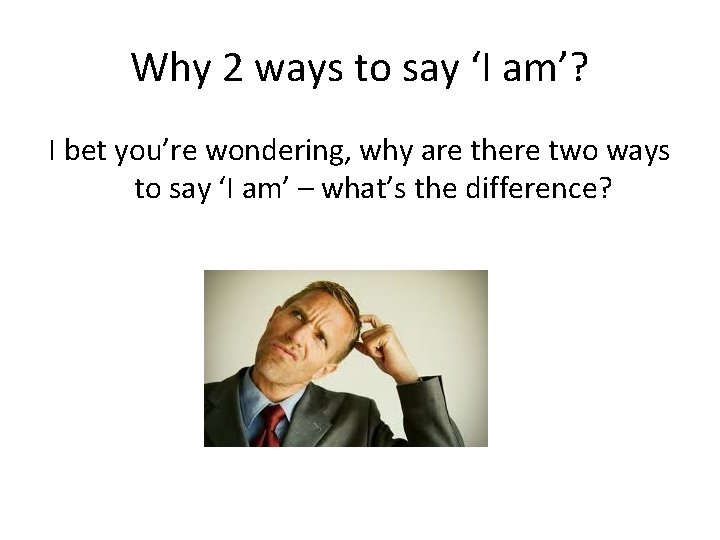 Why 2 ways to say ‘I am’?

I bet you’re wondering, why are there two ways to say ‘I am’ – what’s the difference?